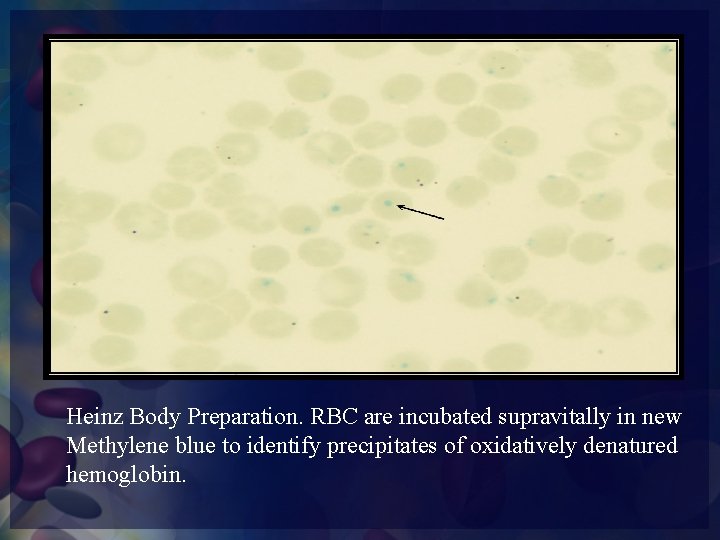 Heinz Body Preparation. RBC are incubated supravitally in new Methylene blue to identify precipitates of oxidatively denatured hemoglobin.